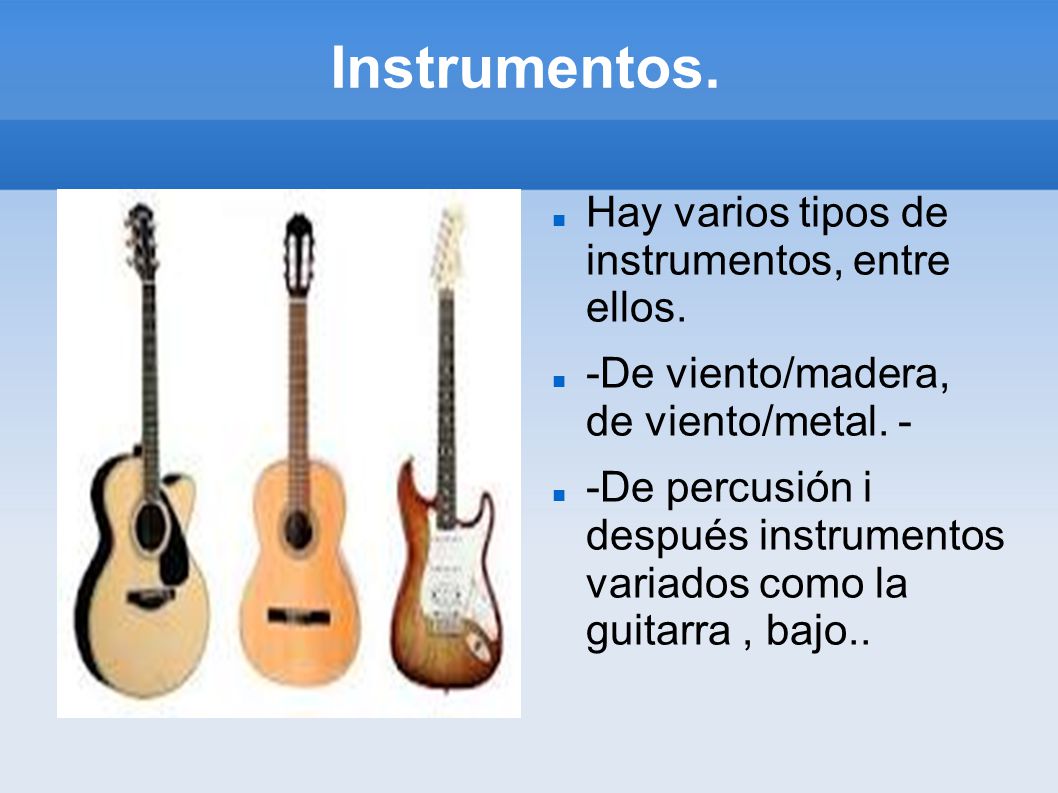 Instrumentos.

Hay varios tipos de instrumentos, entre ellos.

-De viento/madera, de viento/metal. -

-De percusión i después instrumentos variados como la guitarra , bajo..